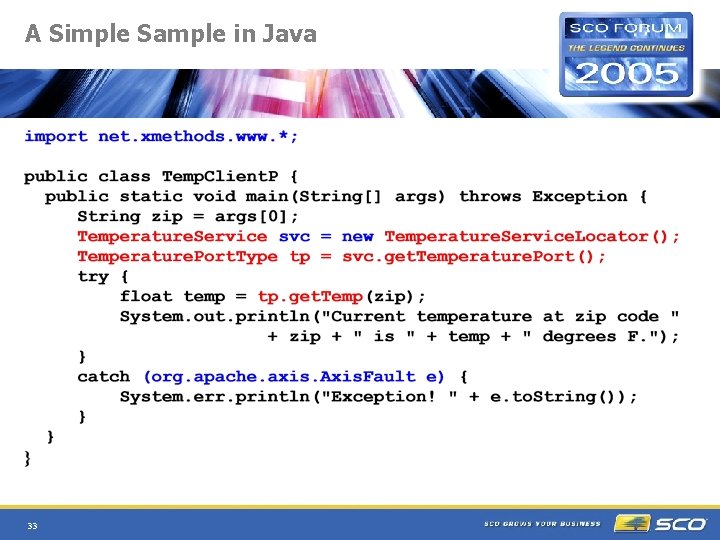 A Simple Sample in Java

SCO FORUM
THE LEGEND CONTINUES
2005

import net.xmethods.www.*;

public class TempClientP {
  public static void main(String[] args) throws Exception {
     String zip = args[0];
     TemperatureService svc = new TemperatureServiceLocator();
     TemperaturePortType tp = svc.getTemperaturePort();
     try {
        float temp = tp.getTemp(zip);
        System.out.println("Current temperature at zip code "
                  + zip + " is " + temp + " degrees F.");
     }
     catch (org.apache.axis.AxisFault e) {
        System.err.println("Exception! " + e.toString());
     }
  }
}

33

SCO GROWS YOUR BUSINESS
SCO